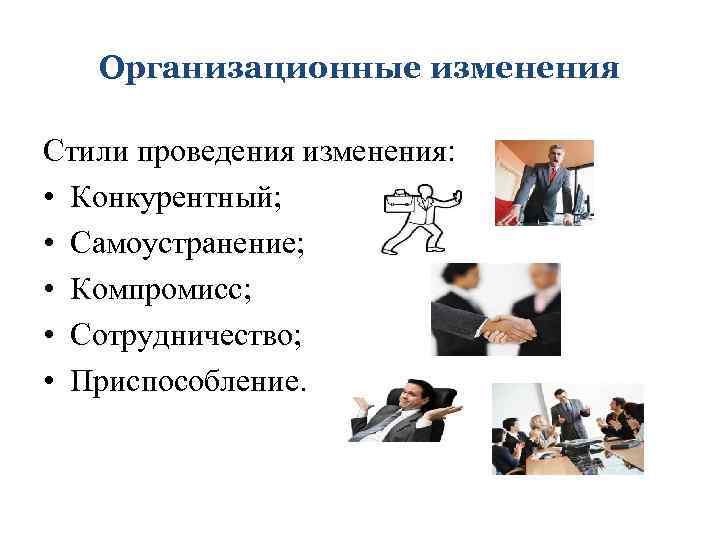 Организационные изменения

Стили проведения изменения:
• Конкурентный;
• Самоустранение;
• Компромисс;
• Сотрудничество;
• Приспособление.